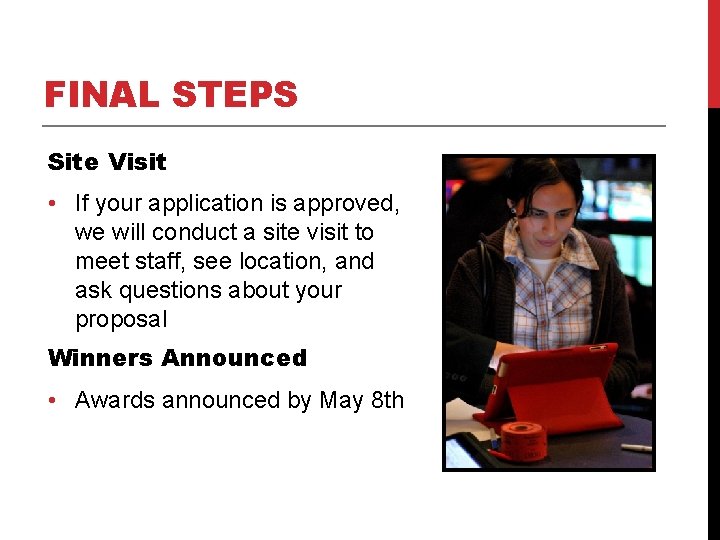 FINAL STEPS

Site Visit

• If your application is approved, we will conduct a site visit to meet staff, see location, and ask questions about your proposal

Winners Announced

• Awards announced by May 8th